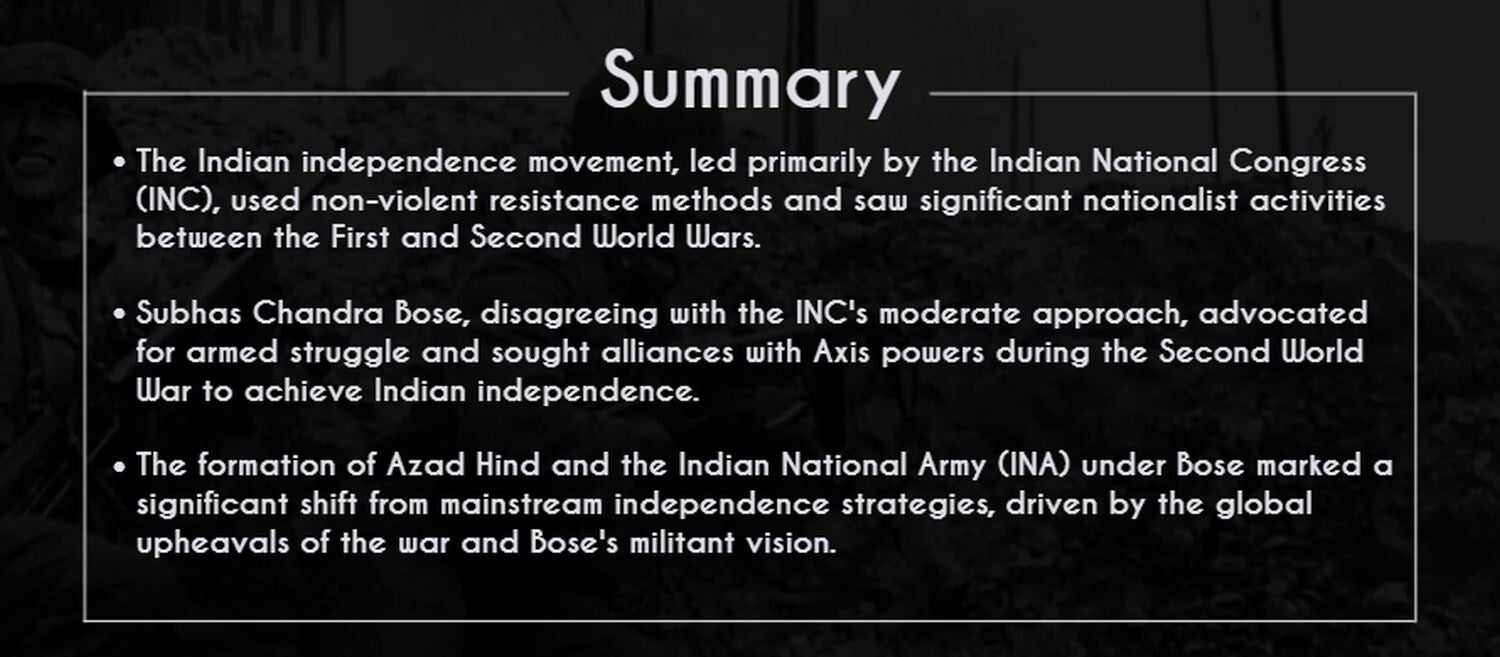 Summary

• The Indian independence movement, led primarily by the Indian National Congress (INC), used non-violent resistance methods and saw significant nationalist activities between the First and Second World Wars.

• Subhas Chandra Bose, disagreeing with the INC's moderate approach, advocated for armed struggle and sought alliances with Axis powers during the Second World War to achieve Indian independence.

• The formation of Azad Hind and the Indian National Army (INA) under Bose marked a significant shift from mainstream independence strategies, driven by the global upheavals of the war and Bose's militant vision.